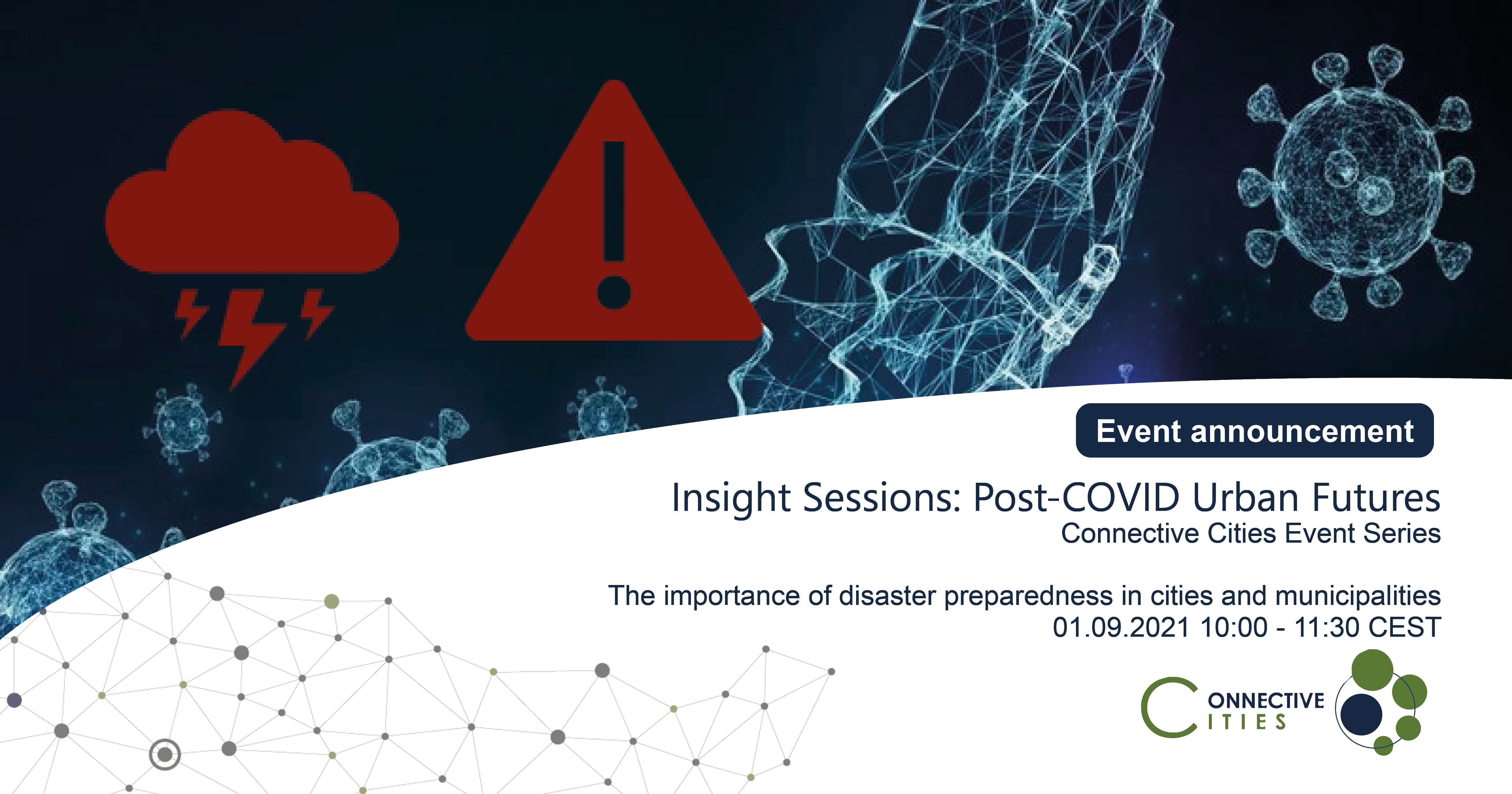 Event announcement

Insight Sessions: Post-COVID Urban Futures
Connective Cities Event Series

The importance of disaster preparedness in cities and municipalities
01.09.2021 10:00 - 11:30 CEST

CONNECTIVE CITIES